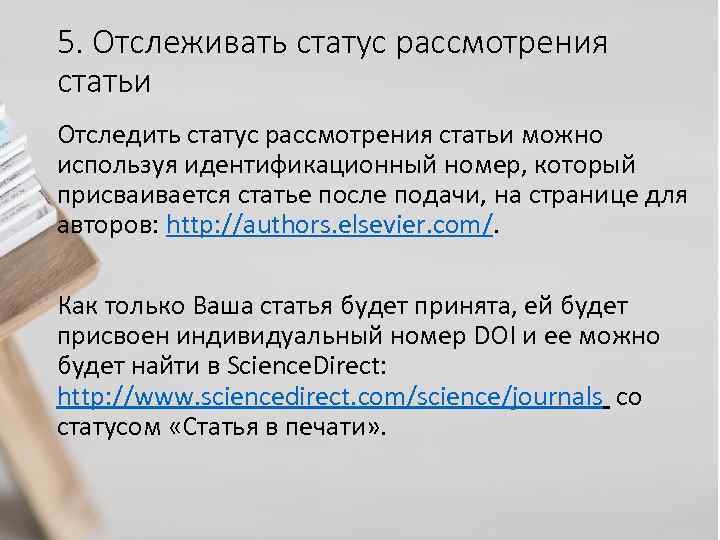 5. Отслеживать статус рассмотрения статьи

Отследить статус рассмотрения статьи можно используя идентификационный номер, который присваивается статье после подачи, на странице для авторов: http://authors.elsevier.com/.

Как только Ваша статья будет принята, ей будет присвоен индивидуальный номер DOI и ее можно будет найти в ScienceDirect: http://www.sciencedirect.com/science/journals со статусом «Статья в печати».